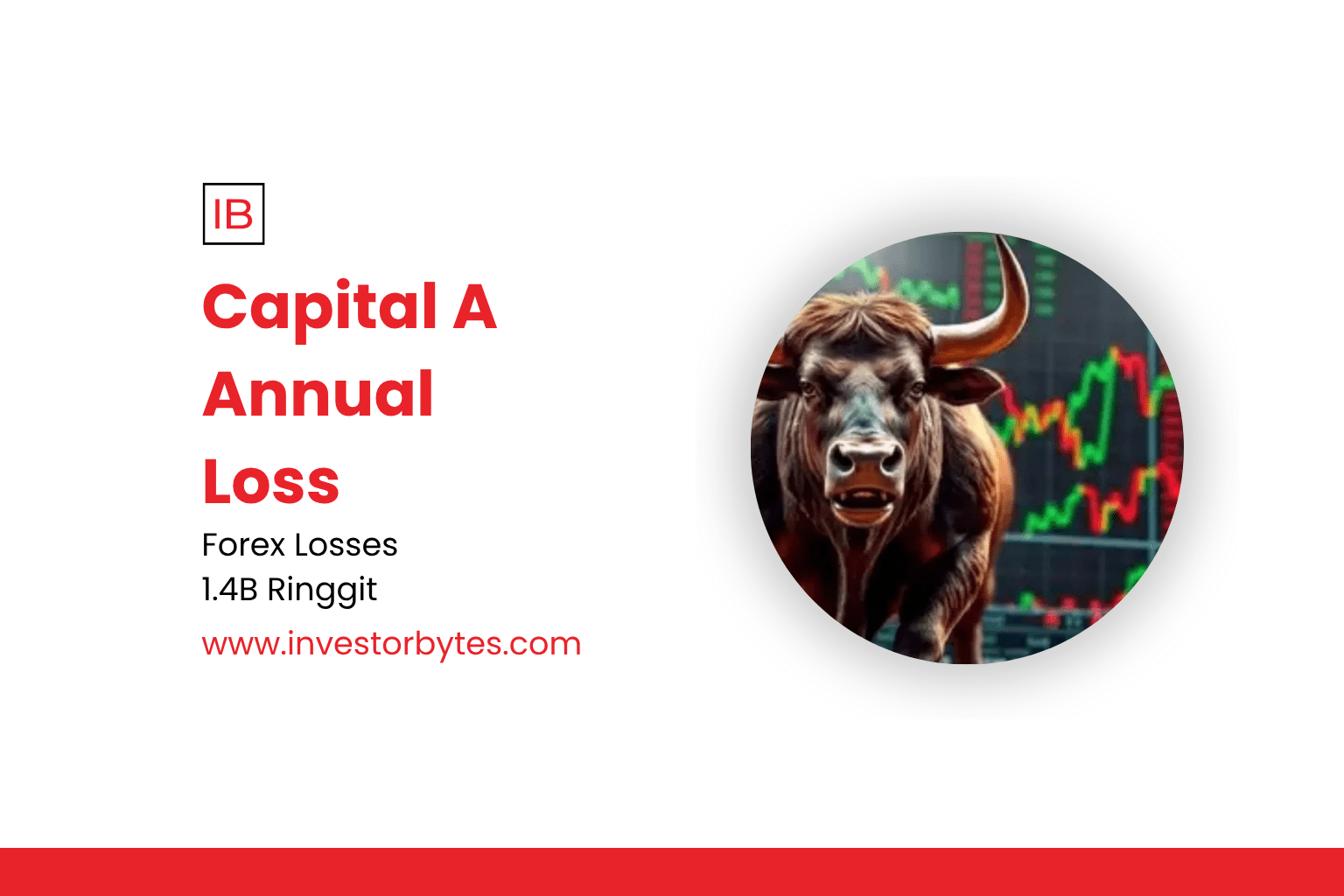 IB

Capital A Annual Loss

Forex Losses
1.4B Ringgit

www.investorbytes.com